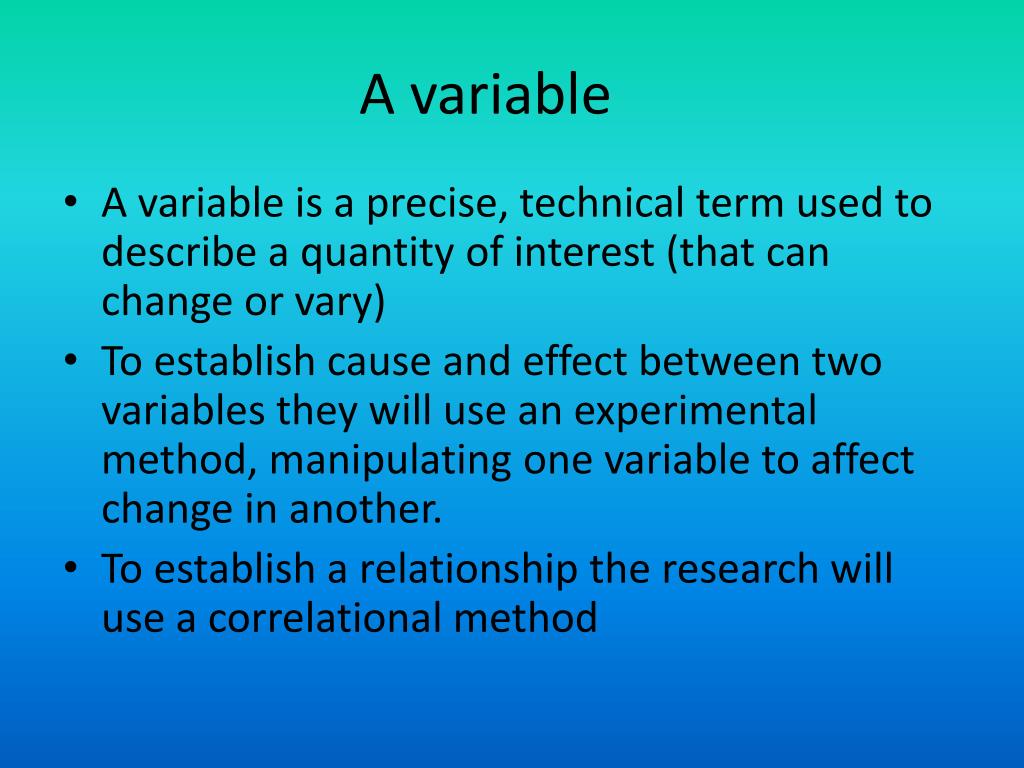 A variable

• A variable is a precise, technical term used to describe a quantity of interest (that can change or vary)
• To establish cause and effect between two variables they will use an experimental method, manipulating one variable to affect change in another.
• To establish a relationship the research will use a correlational method